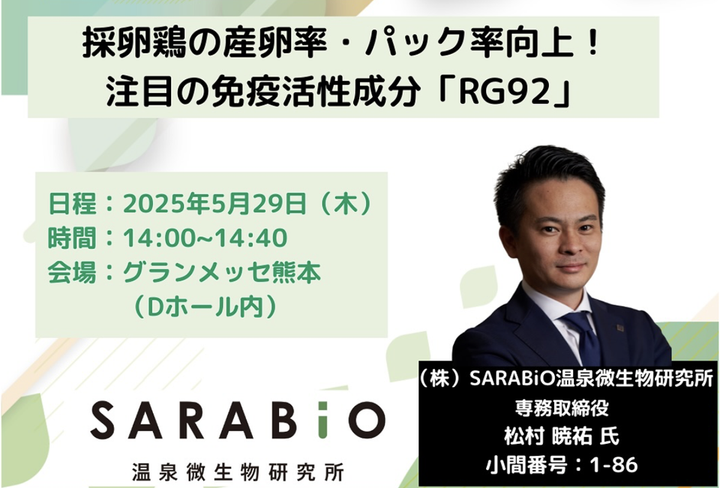 採卵鶏の産卵率・パック率向上！
注目の免疫活性成分「RG92」

日程：2025年5月29日（木）
時間：14:00~14:40
会場：グランメッセ熊本
（Dホール内）

SARABiO
温泉微生物研究所

（株）SARABiO温泉微生物研究所
専務取締役
松村 暁祐 氏
小間番号：1-86